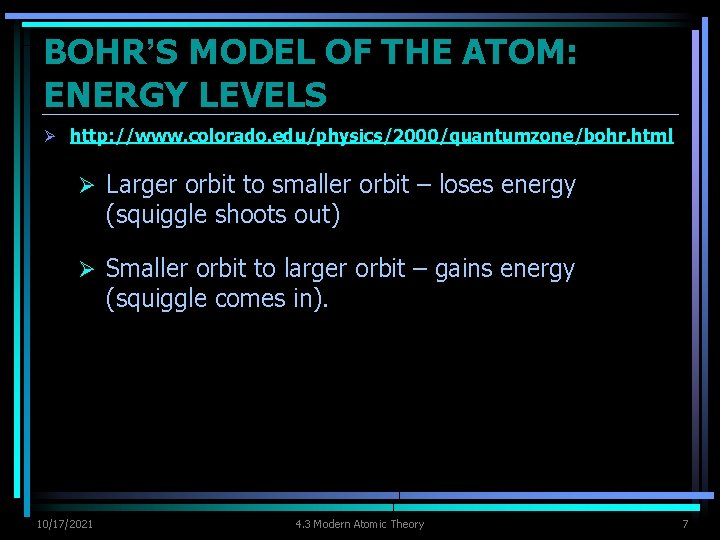 BOHR'S MODEL OF THE ATOM: ENERGY LEVELS

➢ http://www.colorado.edu/physics/2000/quantumzone/bohr.html

➢ Larger orbit to smaller orbit – loses energy (squiggle shoots out)

➢ Smaller orbit to larger orbit – gains energy (squiggle comes in).

10/17/2021
4.3 Modern Atomic Theory
7